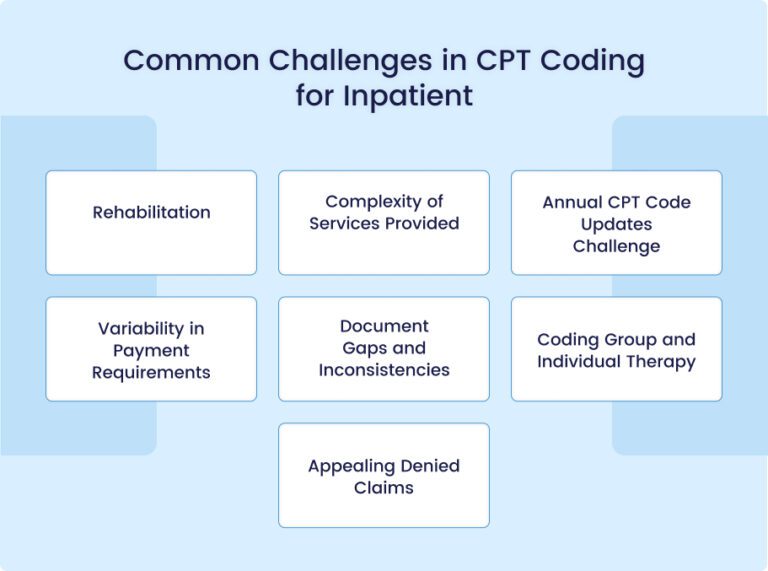 Common Challenges in CPT Coding for Inpatient

Rehabilitation

Complexity of Services Provided

Annual CPT Code Updates Challenge

Variability in Payment Requirements

Document Gaps and Inconsistencies

Coding Group and Individual Therapy

Appealing Denied Claims